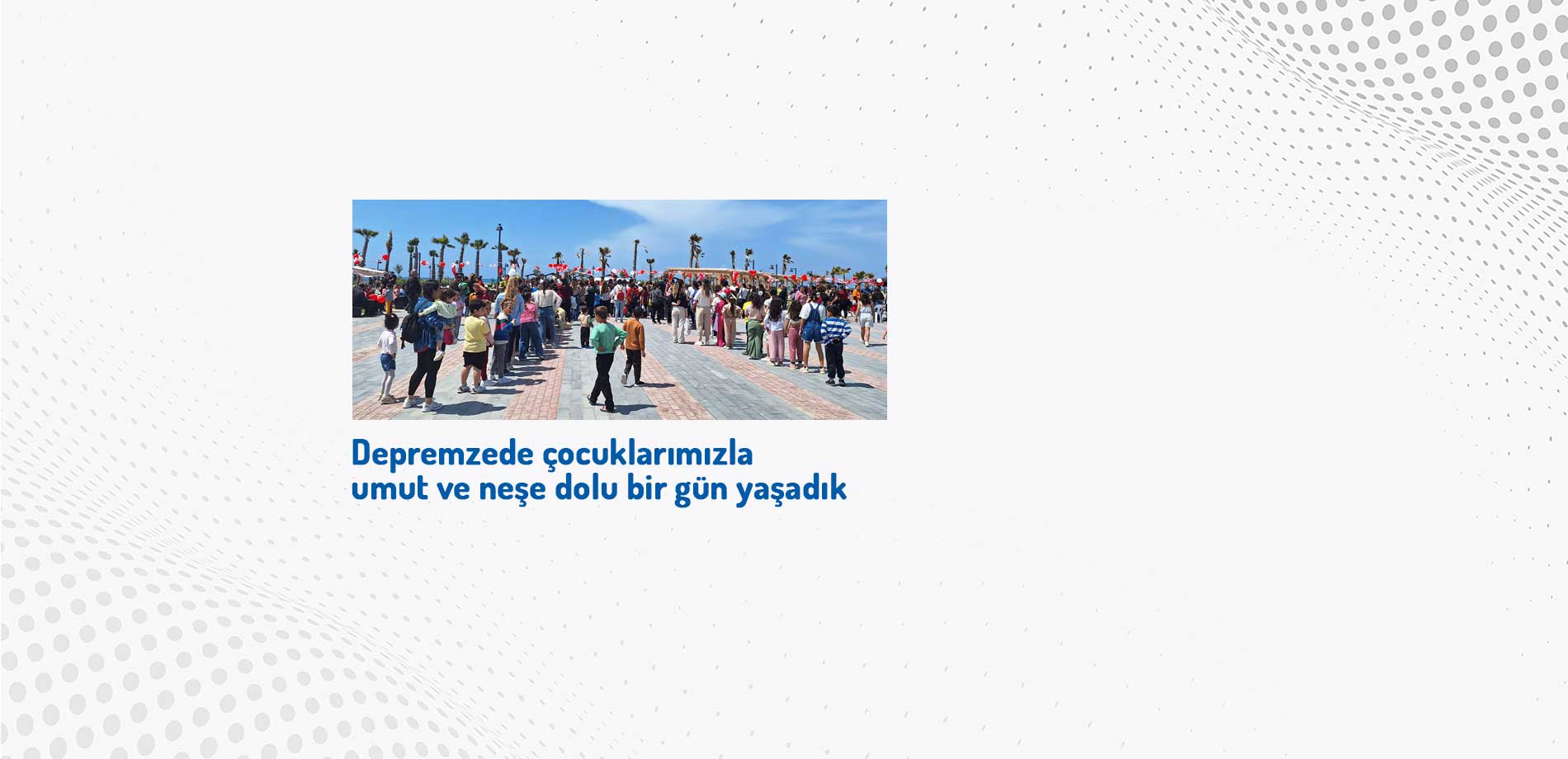 Depremzede çocuklarımızla
umut ve neşe dolu bir gün yaşadık